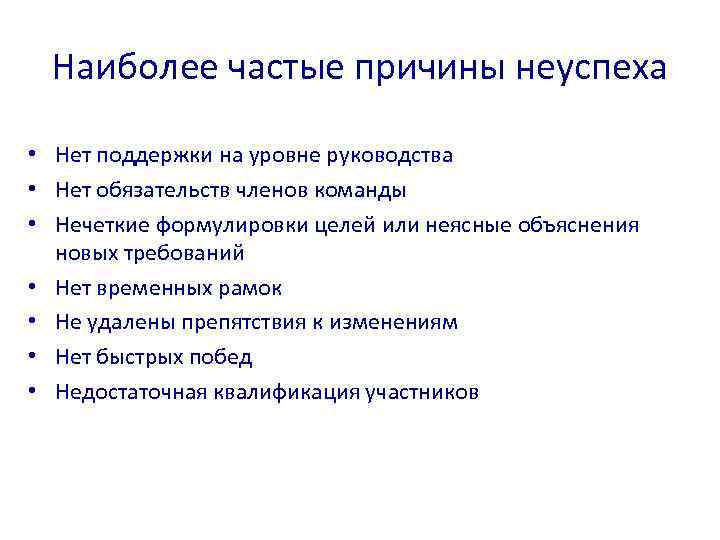 Наиболее частые причины неуспеха

• Нет поддержки на уровне руководства
• Нет обязательств членов команды
• Нечеткие формулировки целей или неясные объяснения новых требований
• Нет временных рамок
• Не удалены препятствия к изменениям
• Нет быстрых побед
• Недостаточная квалификация участников